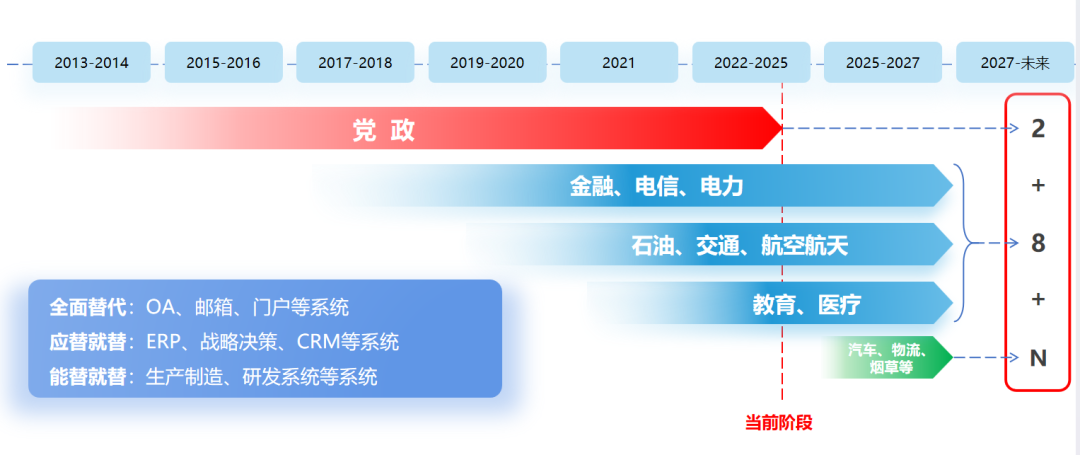 2013-2014 2015-2016 2017-2018 2019-2020 2021 2022-2025 2025-2027 2027-未来

党 政

金融、电信、电力

石油、交通、航空航天

教育、医疗

汽车、物流、烟草等

2
+
8
+
N

全面替代：OA、邮箱、门户等系统
应替就替：ERP、战略决策、CRM等系统
能替就替：生产制造、研发系统等系统

当前阶段